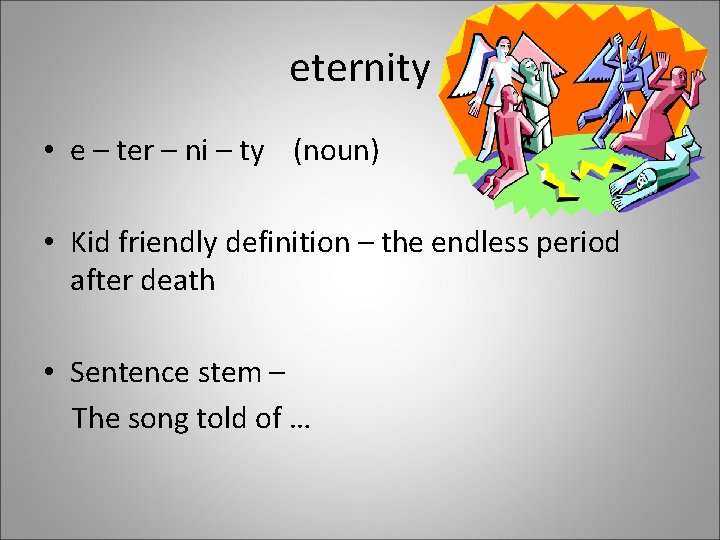 eternity

• e – ter – ni – ty (noun)

• Kid friendly definition – the endless period after death

• Sentence stem –
The song told of …